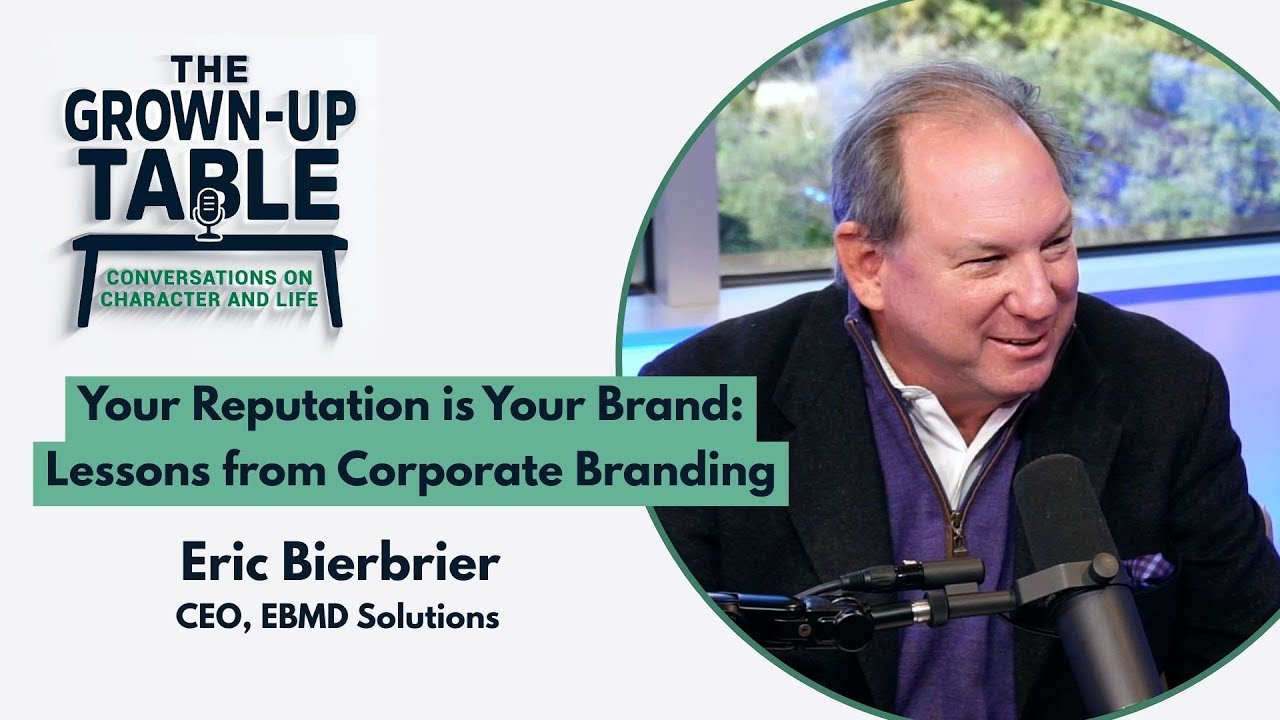 THE GROWN-UP TABLE

CONVERSATIONS ON CHARACTER AND LIFE

Your Reputation is Your Brand: Lessons from Corporate Branding

Eric Bierbrier
CEO, EBMD Solutions